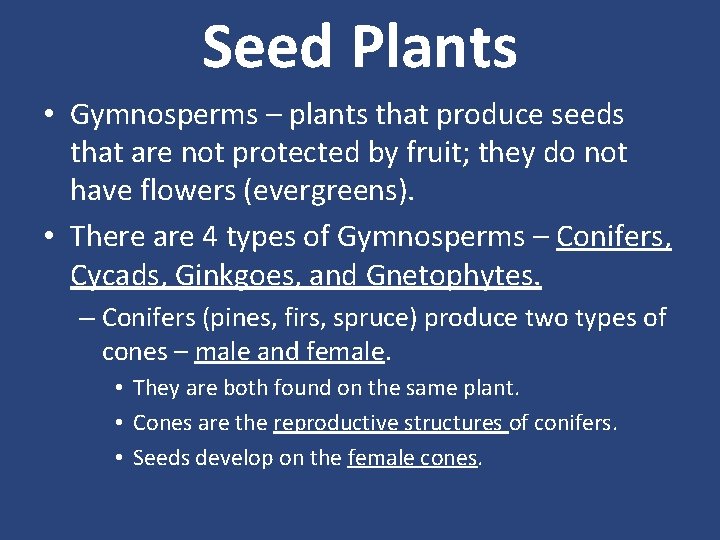 Seed Plants

• Gymnosperms – plants that produce seeds that are not protected by fruit; they do not have flowers (evergreens).

• There are 4 types of Gymnosperms – Conifers, Cycads, Ginkgoes, and Gnetophytes.

– Conifers (pines, firs, spruce) produce two types of cones – male and female.

• They are both found on the same plant.

• Cones are the reproductive structures of conifers.

• Seeds develop on the female cones.